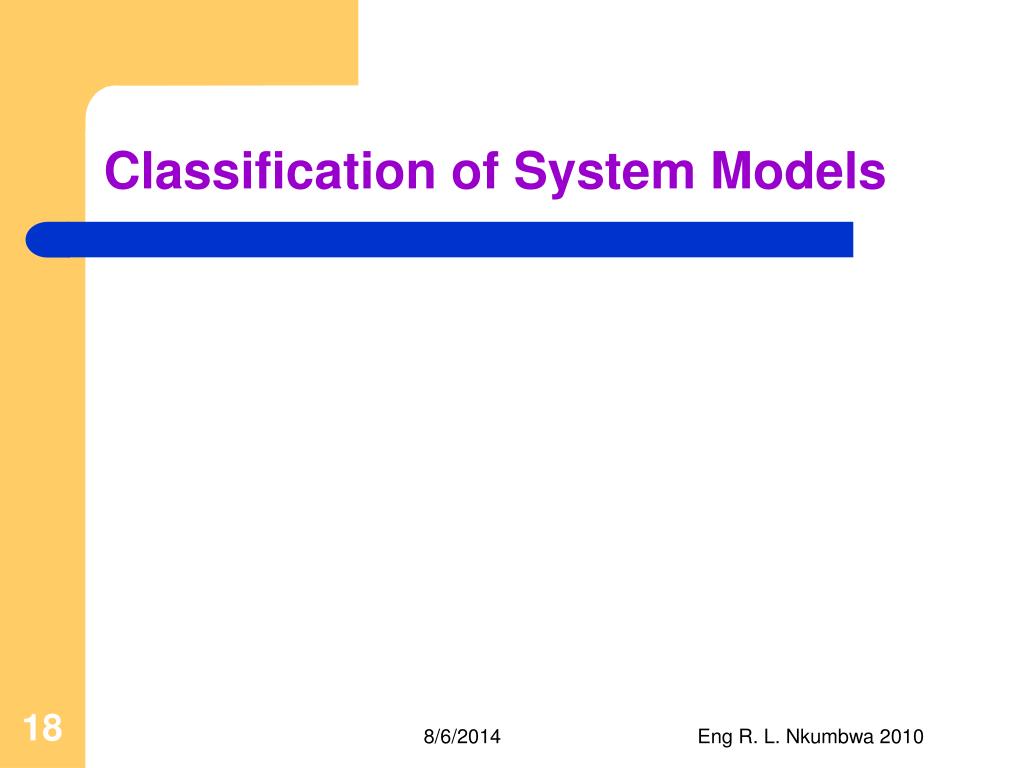 Classification of System Models

18

8/6/2014

Eng R. L. Nkumbwa 2010